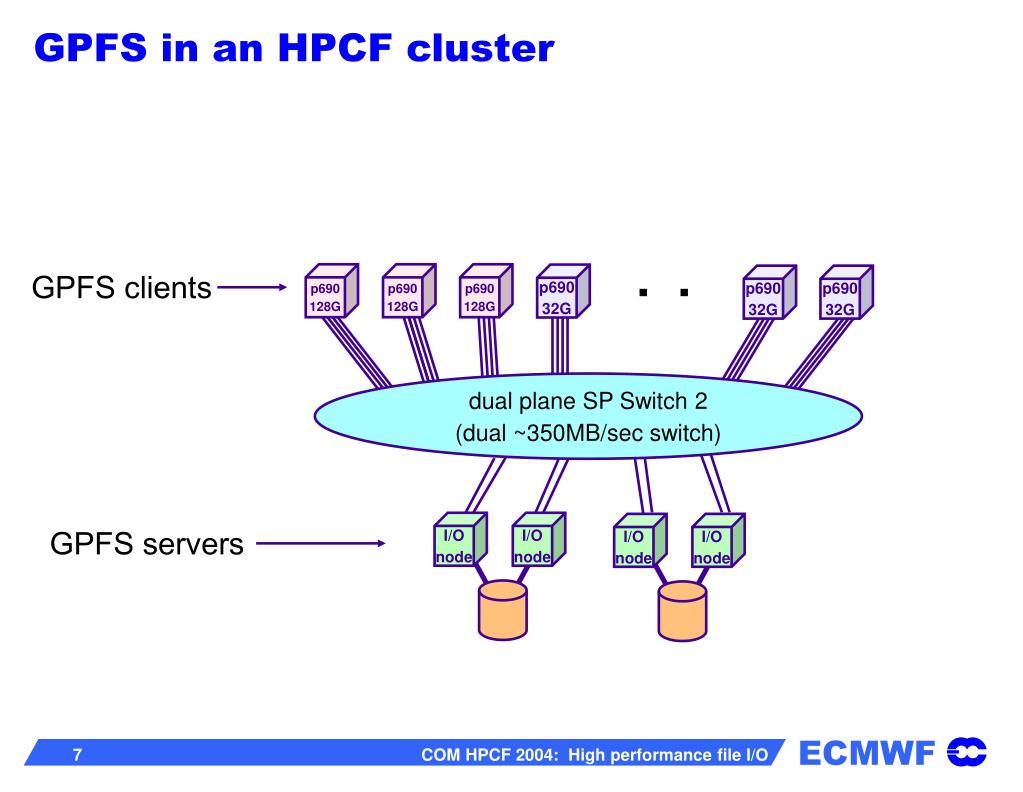 GPFS in an HPCF cluster

GPFS clients

p690 128G

p690 128G

p690 128G

p690 32G

. .

p690 32G

p690 32G

dual plane SP Switch 2
(dual ~350MB/sec switch)

GPFS servers

I/O node

I/O node

I/O node

I/O node

7

COM HPCF 2004: High performance file I/O

ECMWF